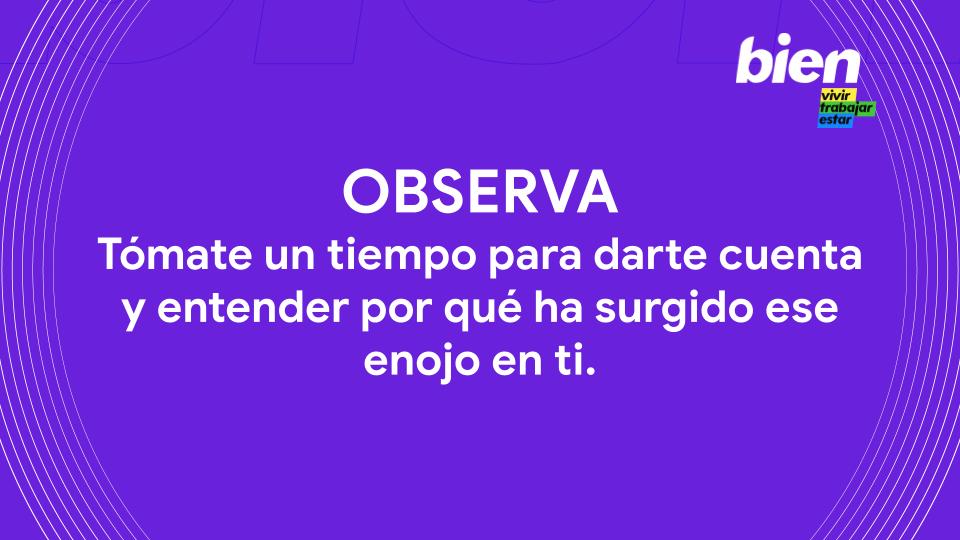 bien
vivir
trabajar
estar

OBSERVA
Tómate un tiempo para darte cuenta y entender por qué ha surgido ese enojo en ti.